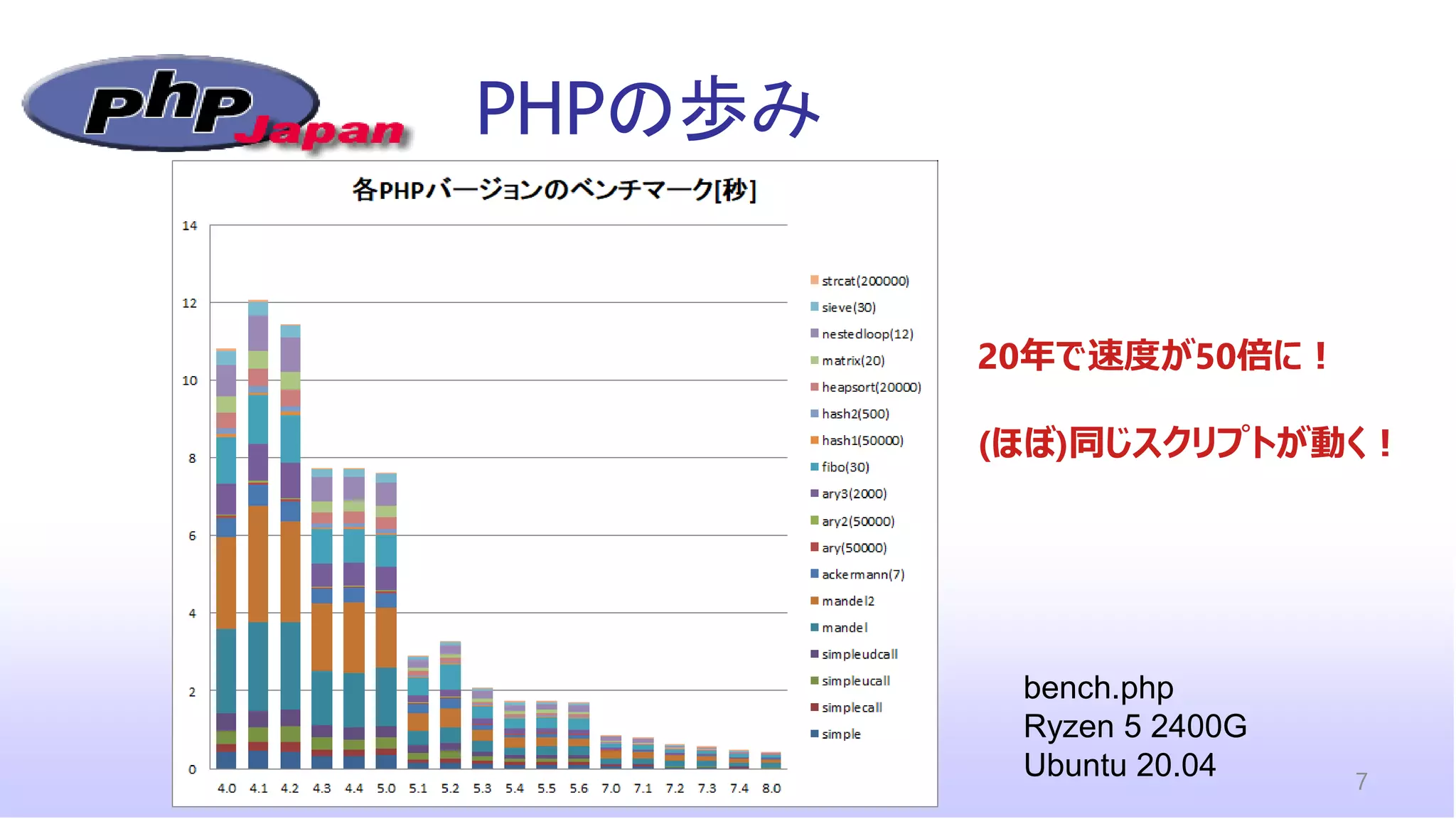 php Japan

PHPの歩み

各PHPバージョンのベンチマーク[秒]

14
12
10
8
6
4
2
0

4.0 4.1 4.2 4.3 4.4 5.0 5.1 5.2 5.3 5.4 5.5 5.6 7.0 7.1 7.2 7.3 7.4 8.0

strcat(200000)
sieve(30)
nestedloop(12)
matrix(20)
heapsort(20000)
hash2(500)
hash1(50000)
fibo(30)
ary3(2000)
ary2(50000)
ary(50000)
ackermann(7)
mandel2
mandel
simpleudcall
simpleucall
simplecall
simple

20年で速度が50倍に！

(ほぼ)同じスクリプトが動く！

bench.php
Ryzen 5 2400G
Ubuntu 20.04

7